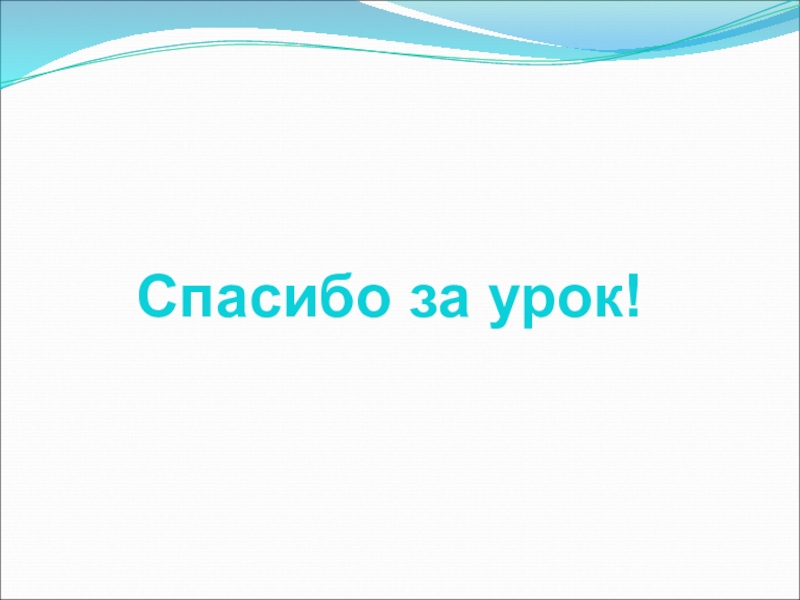 Спасибо за урок!